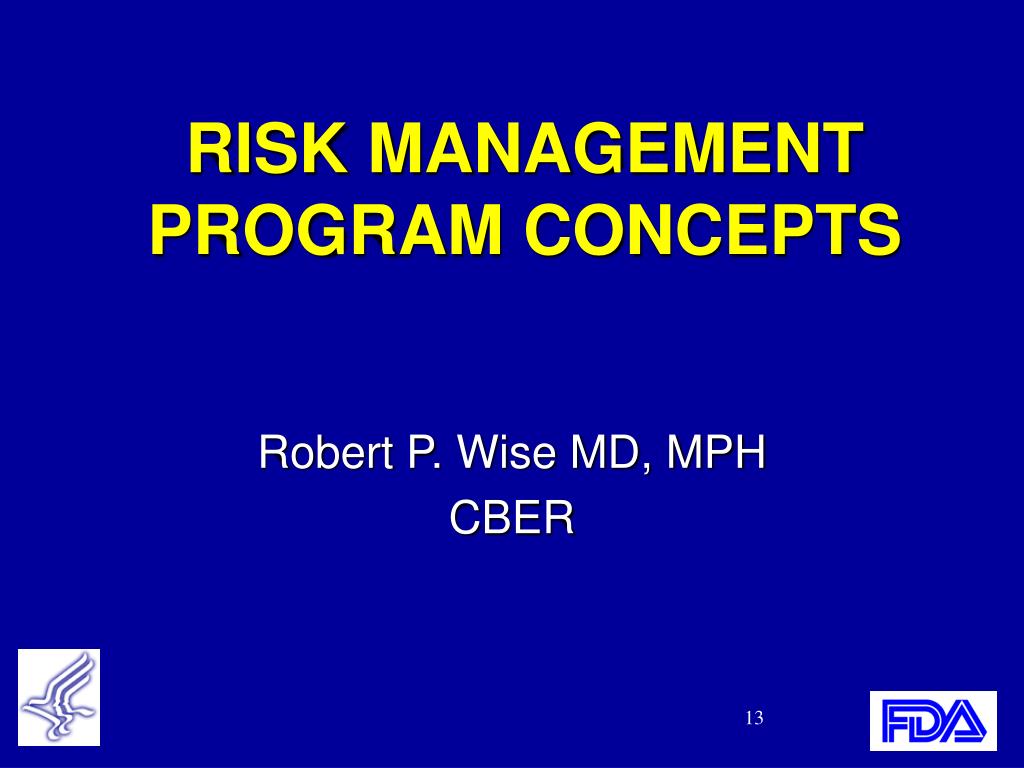 RISK MANAGEMENT PROGRAM CONCEPTS

Robert P. Wise MD, MPH
CBER

13

FDA